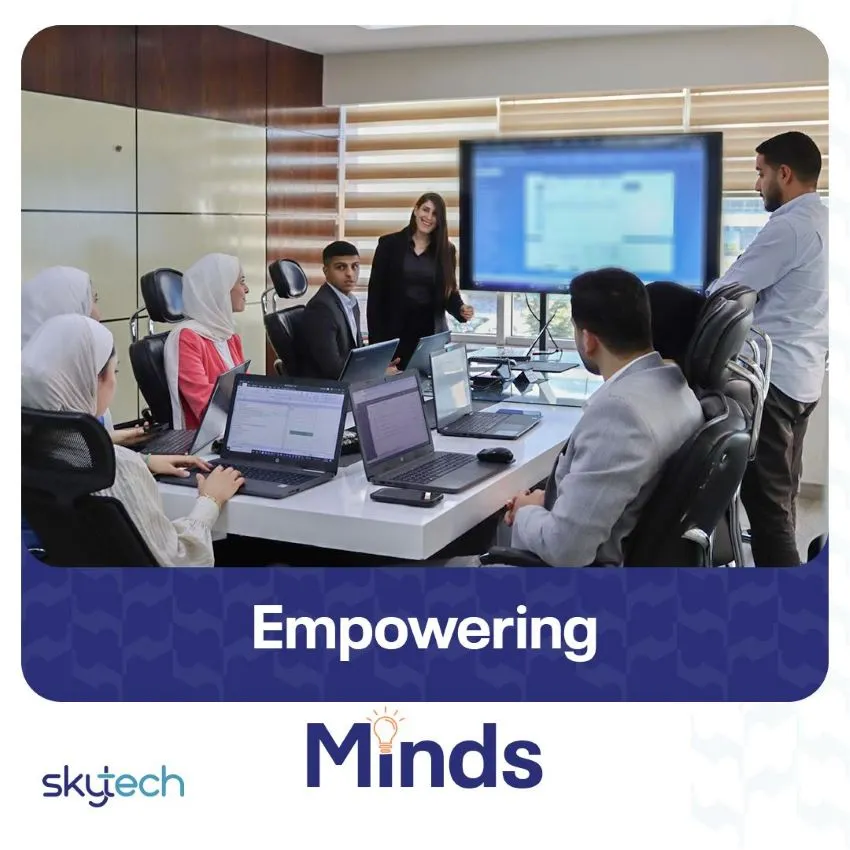 Empowering

Minds

skytech